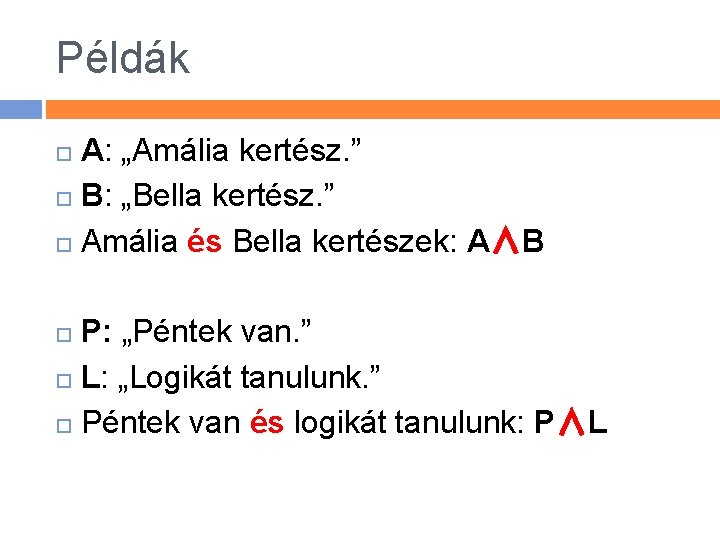 Példák

A: „Amália kertész.”

B: „Bella kertész.”

Amália és Bella kertészek: $A \wedge B$

P: „Péntek van.”

L: „Logikát tanulunk.”

Péntek van és logikát tanulunk: $P \wedge L$